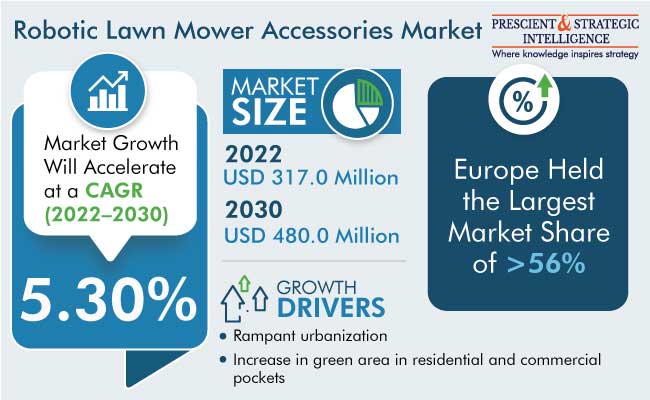 Robotic Lawn Mower Accessories Market

PRESCIENT & STRATEGIC INTELLIGENCE
Where knowledge inspires strategy

Market Growth Will Accelerate at a CAGR (2022–2030)

5.30%

MARKET SIZE

2022
USD 317.0 Million

2030
USD 480.0 Million

GROWTH DRIVERS

• Rampant urbanization
• Increase in green area in residential and commercial pockets

%

Europe Held the Largest Market Share of >56%